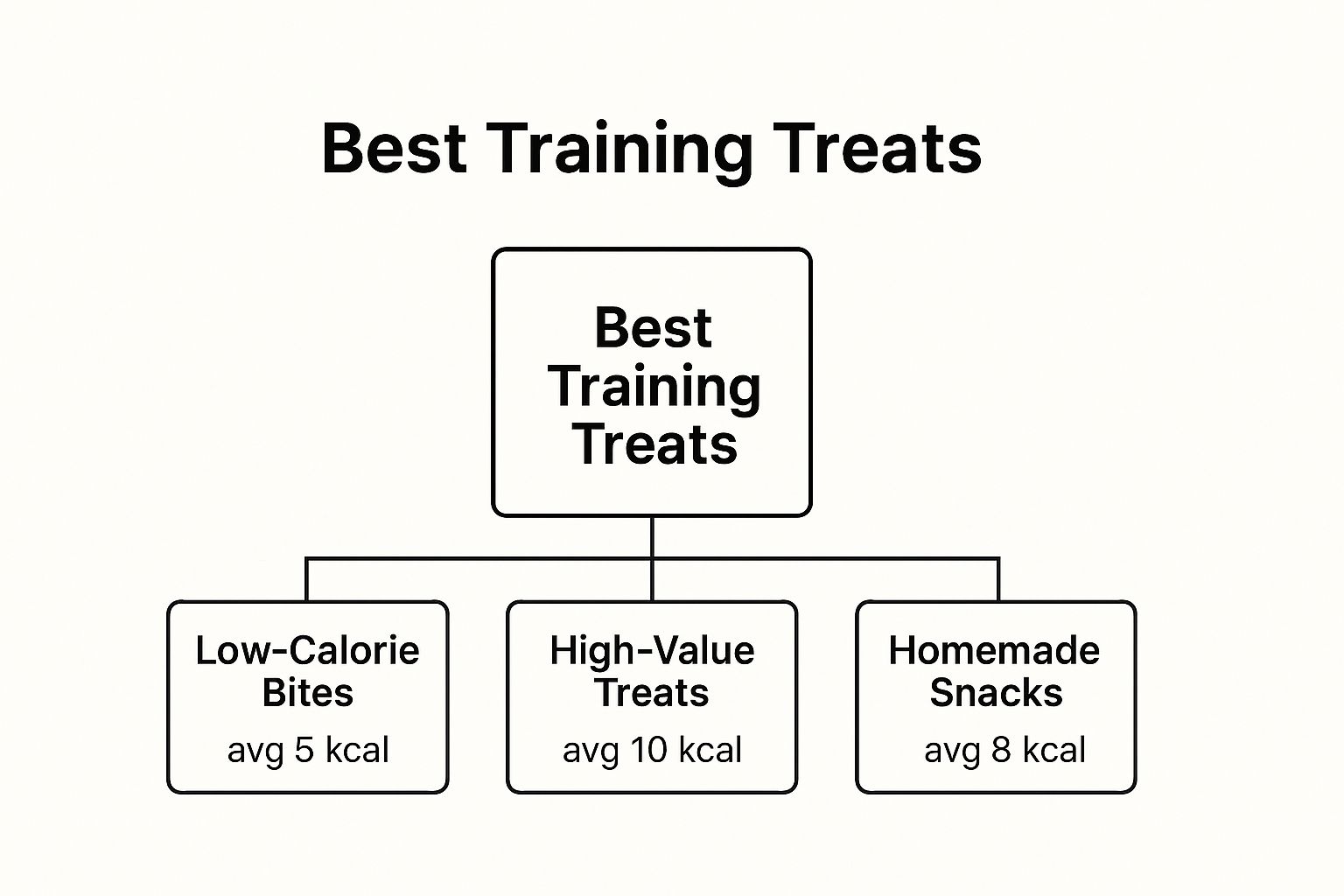 Best Training Treats

Best Training Treats

Low-Calorie Bites
avg 5 kcal

High-Value Treats
avg 10 kcal

Homemade Snacks
avg 8 kcal